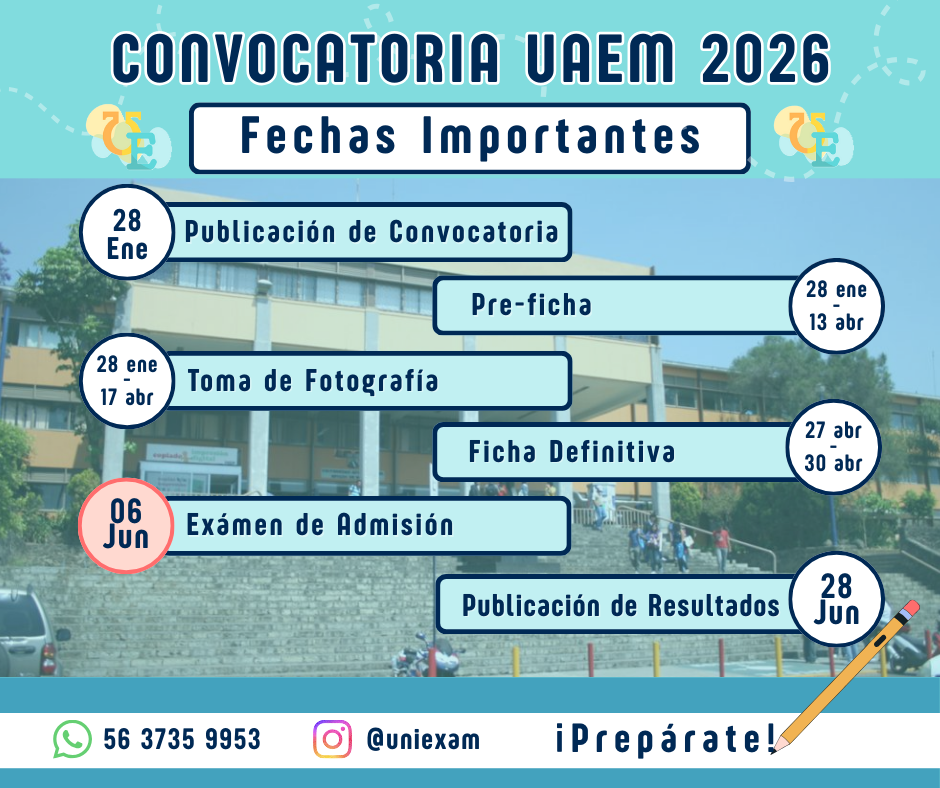 CONVOCATORIA UAEM 2026

Fechas Importantes

28 Ene Publicación de Convocatoria

Pre-ficha 28 ene - 13 abr

28 ene - 17 abr Toma de Fotografía

Ficha Definitiva 27 abr - 30 abr

06 Jun Exámen de Admisión

Publicación de Resultados 28 Jun

56 3735 9953 @uniexam ¡Prepárate!